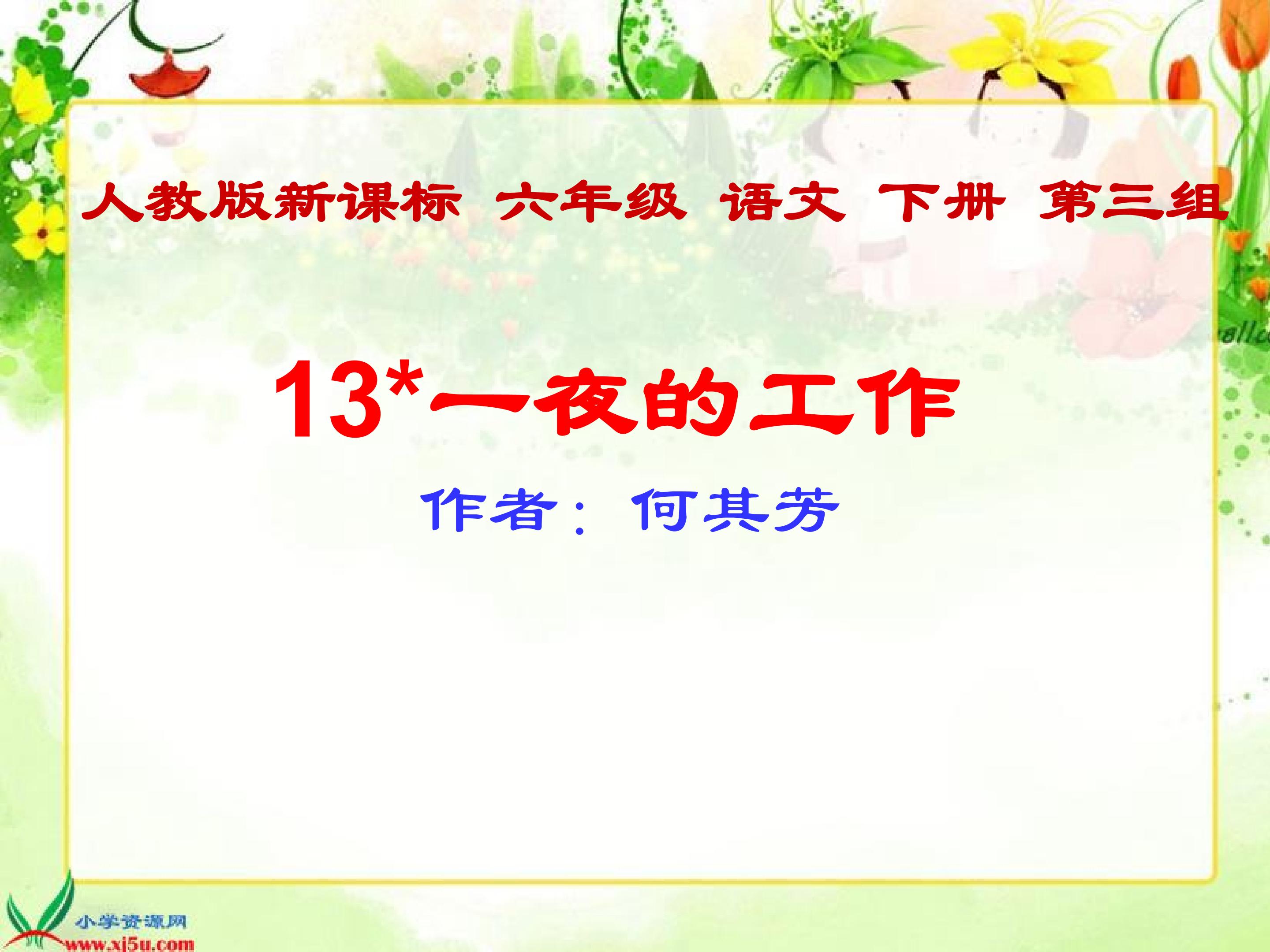 人教版新课标 六年级 语文 下册 第三组

13*一夜的工作

作者：何其芳

小学资源网
www.xj5u.com